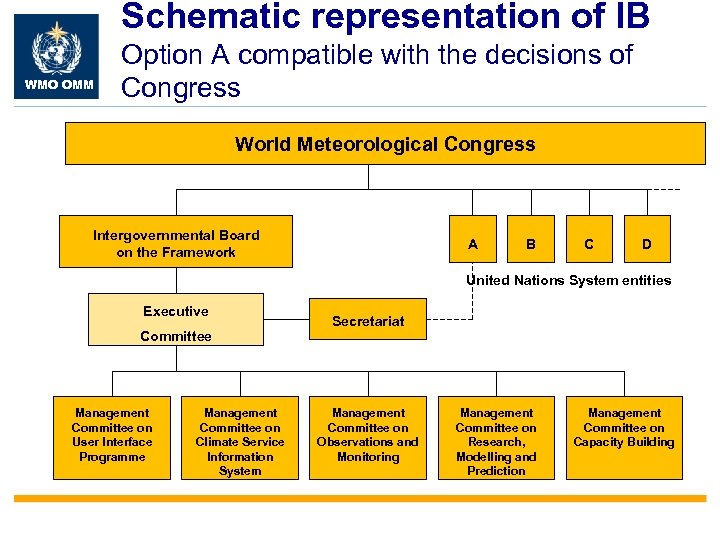 WMO OMM

Schematic representation of IB

Option A compatible with the decisions of Congress

World Meteorological Congress

Intergovernmental Board on the Framework

A

B

C

D

United Nations System entities

Executive Committee

Secretariat

Management Committee on User Interface Programme

Management Committee on Climate Service Information System

Management Committee on Observations and Monitoring

Management Committee on Research, Modelling and Prediction

Management Committee on Capacity Building